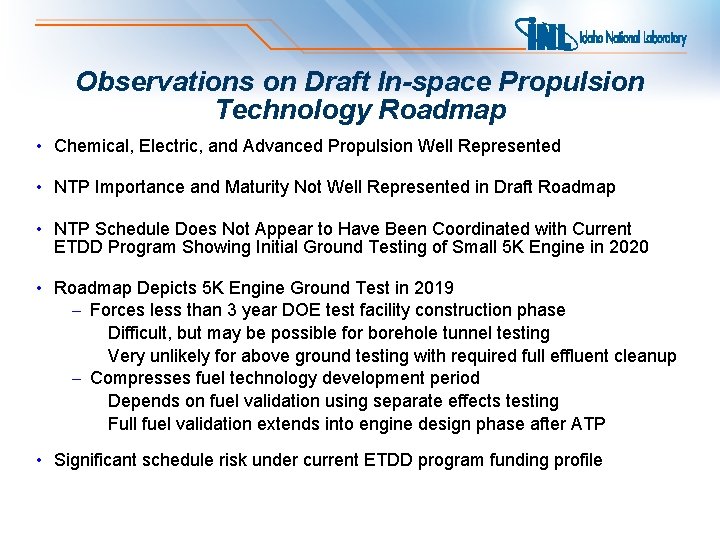 INL Idaho National Laboratory

Observations on Draft In-space Propulsion Technology Roadmap

• Chemical, Electric, and Advanced Propulsion Well Represented

• NTP Importance and Maturity Not Well Represented in Draft Roadmap

• NTP Schedule Does Not Appear to Have Been Coordinated with Current ETDD Program Showing Initial Ground Testing of Small 5K Engine in 2020

• Roadmap Depicts 5K Engine Ground Test in 2019
– Forces less than 3 year DOE test facility construction phase
Difficult, but may be possible for borehole tunnel testing
Very unlikely for above ground testing with required full effluent cleanup
– Compresses fuel technology development period
Depends on fuel validation using separate effects testing
Full fuel validation extends into engine design phase after ATP

• Significant schedule risk under current ETDD program funding profile